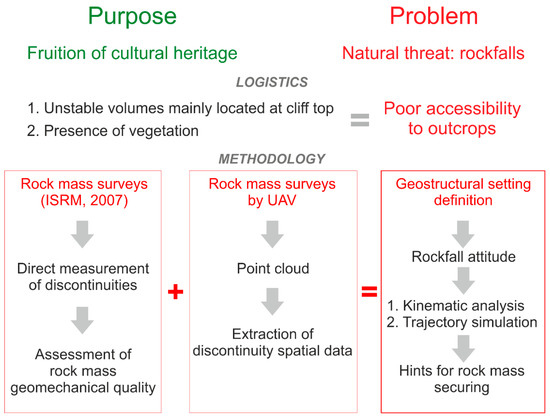 Purpose

Fruition of cultural heritage

Problem

Natural threat: rockfalls

LOGISTICS

1. Unstable volumes mainly located at cliff top
2. Presence of vegetation

=

Poor accessibility to outcrops

METHODOLOGY

Rock mass surveys (ISRM, 2007)

Direct measurement of discontinuities

Assessment of rock mass geomechanical quality

+

Rock mass surveys by UAV

Point cloud

Extraction of discontinuity spatial data

=

Geostructural setting definition

Rockfall attitude

1. Kinematic analysis
2. Trajectory simulation

Hints for rock mass securing